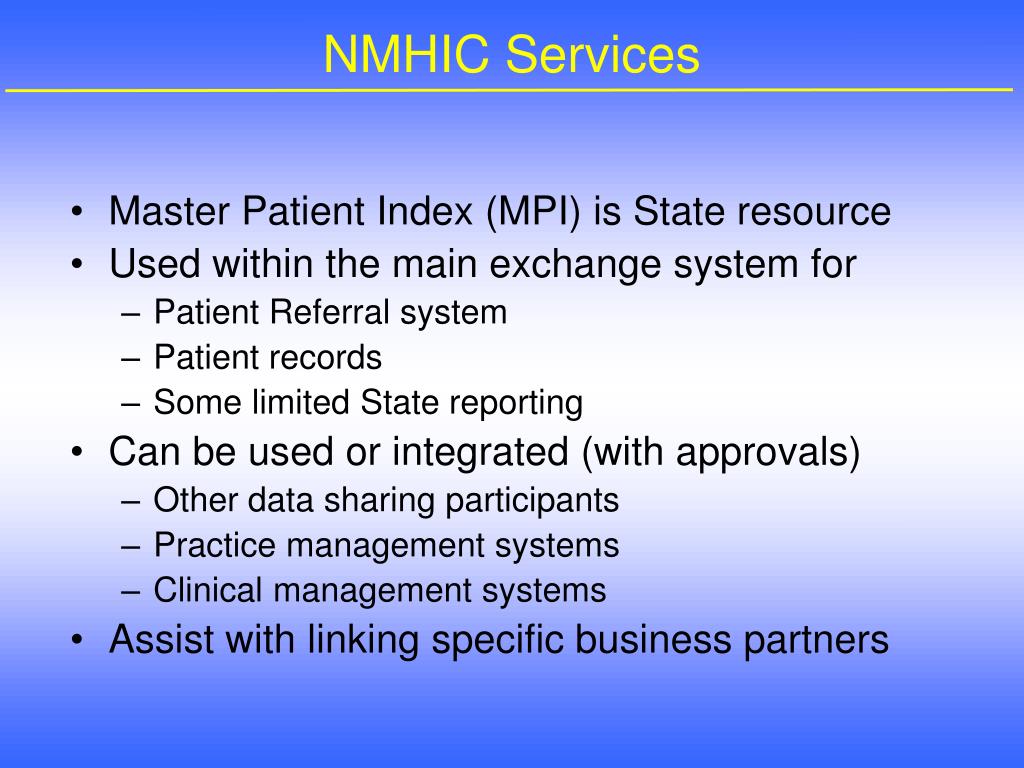 NMHIC Services

• Master Patient Index (MPI) is State resource
• Used within the main exchange system for
  – Patient Referral system
  – Patient records
  – Some limited State reporting
• Can be used or integrated (with approvals)
  – Other data sharing participants
  – Practice management systems
  – Clinical management systems
• Assist with linking specific business partners